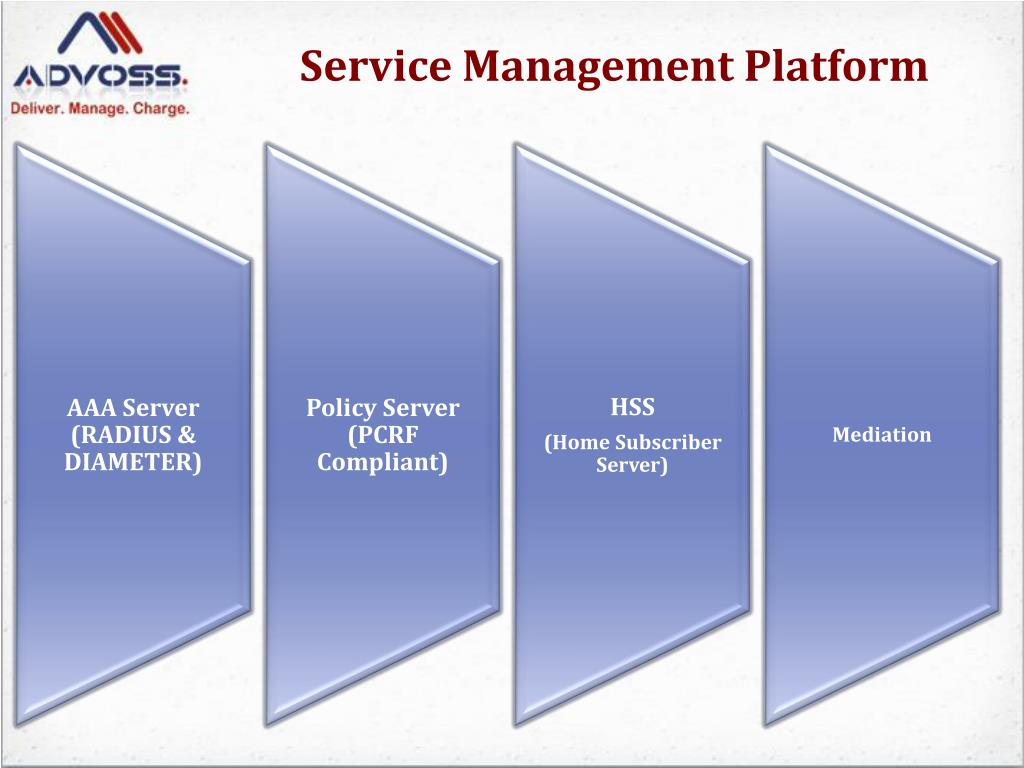 ADVOSS.
Deliver. Manage. Charge.

Service Management Platform

AAA Server (RADIUS & DIAMETER)

Policy Server (PCRF Compliant)

HSS
(Home Subscriber Server)

Mediation